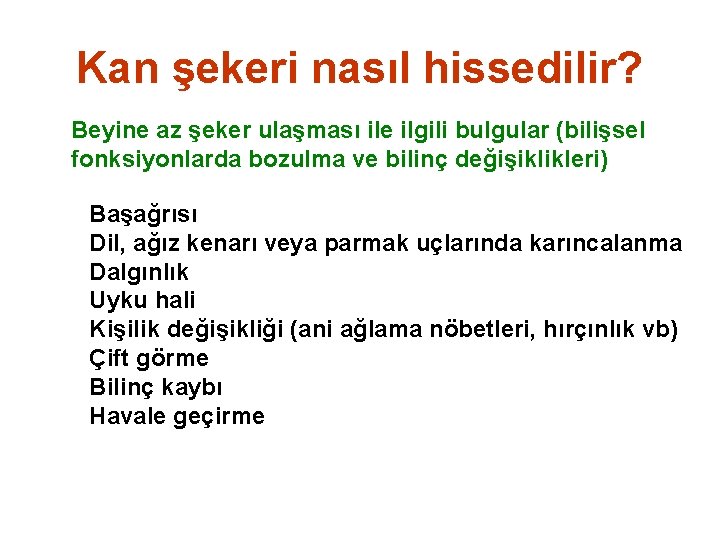 Kan şekeri nasıl hissedilir?

Beyine az şeker ulaşması ile ilgili bulgular (bilişsel fonksiyonlarda bozulma ve bilinç değişiklikleri)

Başağrısı
Dil, ağız kenarı veya parmak uçlarında karıncalanma
Dalgınlık
Uyku hali
Kişilik değişikliği (ani ağlama nöbetleri, hırçınlık vb)
Çift görme
Bilinç kaybı
Havale geçirme